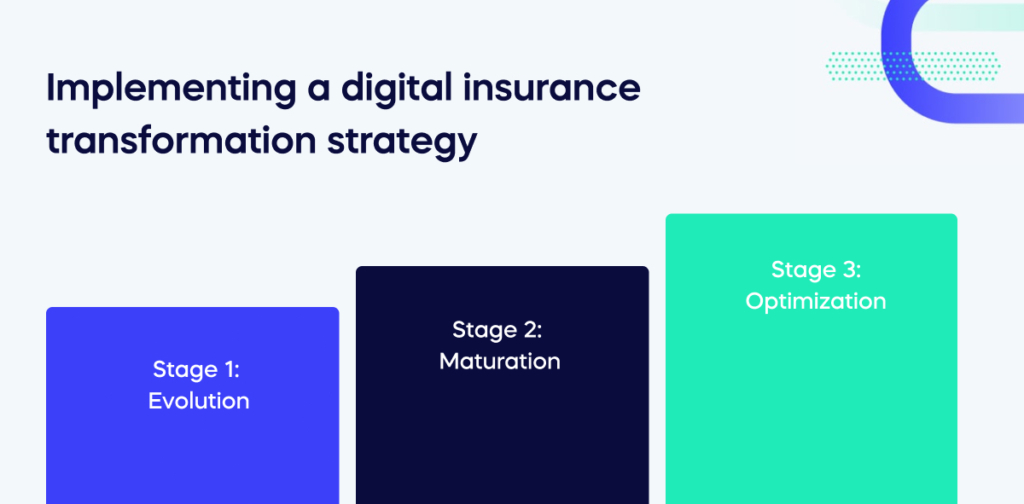 Implementing a digital insurance transformation strategy

Stage 1:
Evolution

Stage 2:
Maturation

Stage 3:
Optimization